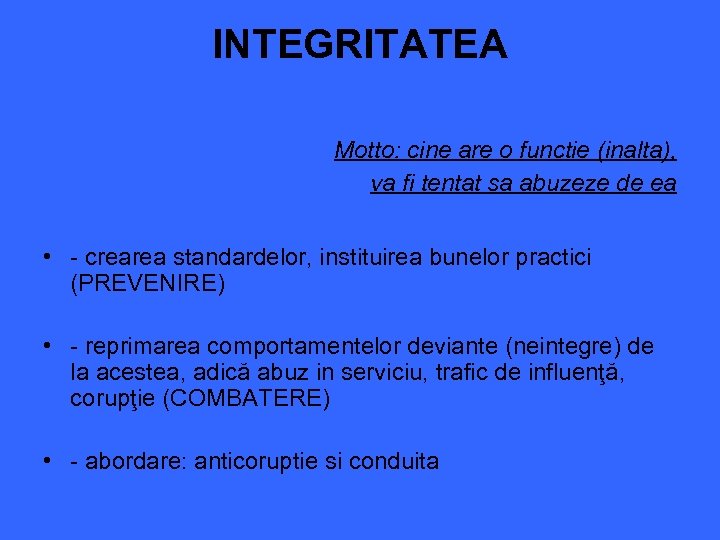 INTEGRITATEA

Motto: cine are o functie (inalta), va fi tentat sa abuzeze de ea

• - crearea standardelor, instituirea bunelor practici (PREVENIRE)

• - reprimarea comportamentelor deviante (neintegre) de la acestea, adică abuz in serviciu, trafic de influenţă, corupţie (COMBATERE)

• - abordare: anticoruptie si conduita